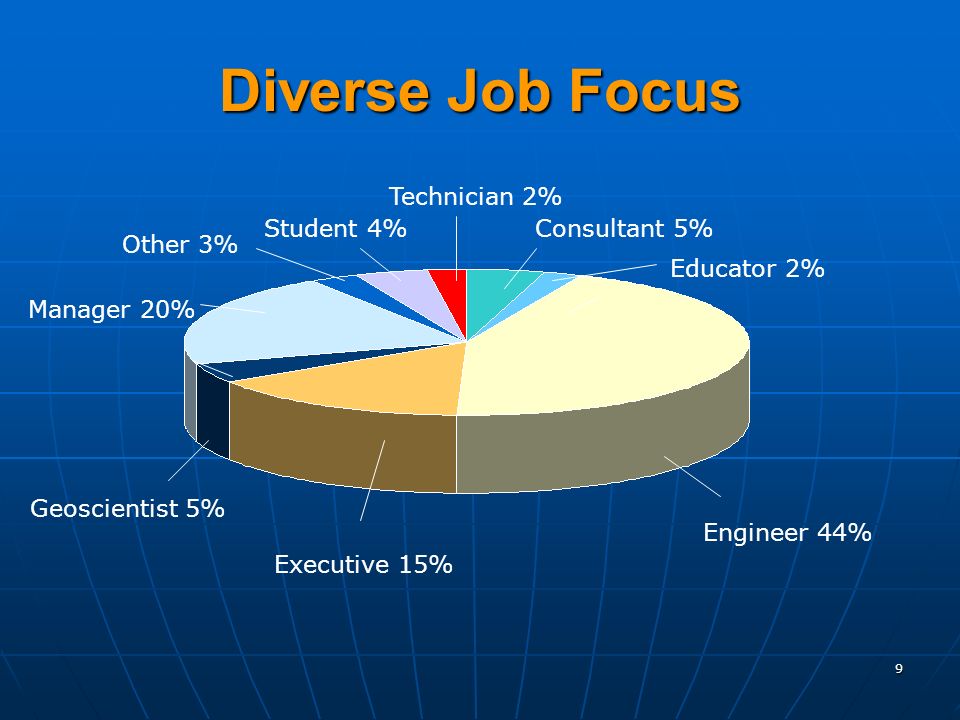 Diverse Job Focus

Technician 2%
Student 4%
Consultant 5%
Other 3%
Educator 2%
Manager 20%
Geoscientist 5%
Executive 15%
Engineer 44%

9